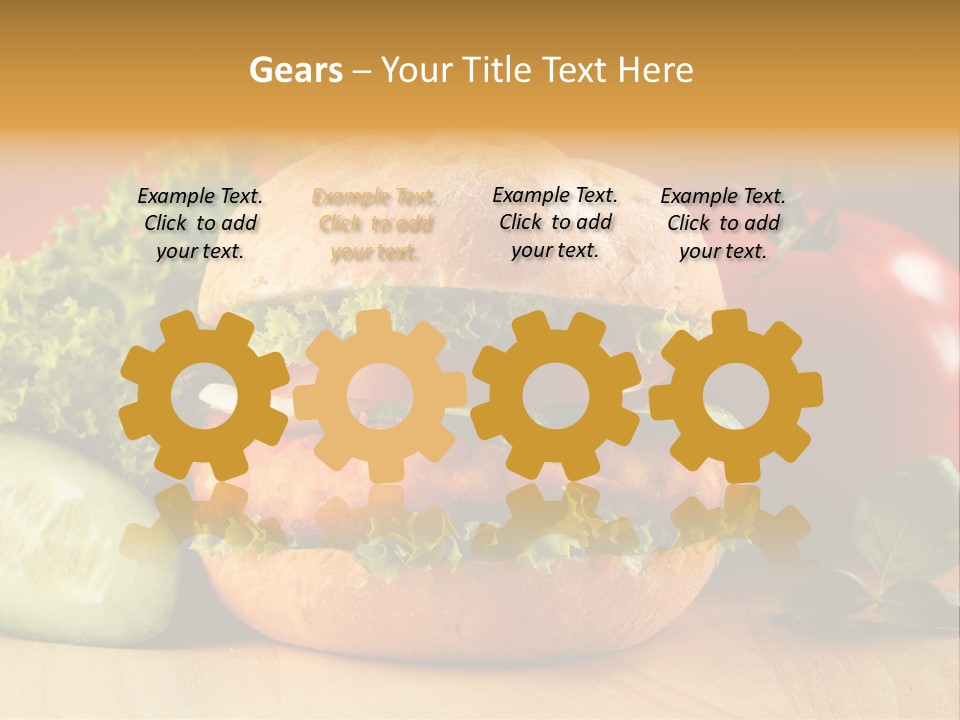 Gears – Your Title Text Here

Example Text. Click to add your text.

Example Text. Click to add your text.

Example Text. Click to add your text.

Example Text. Click to add your text.